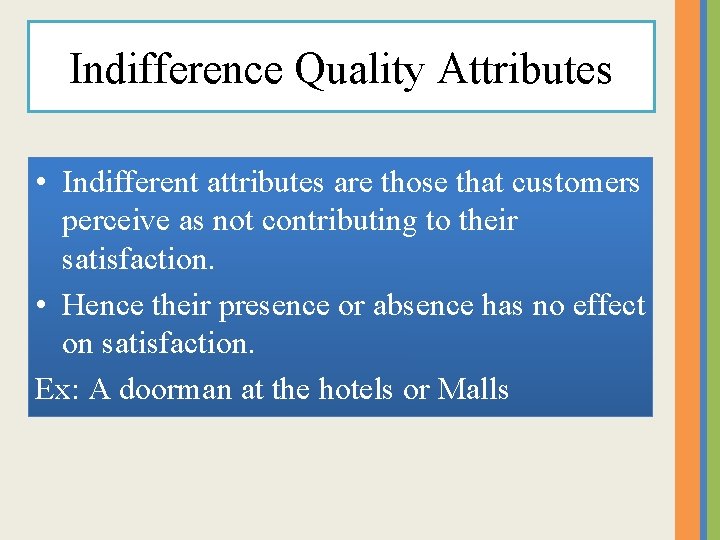 Indifference Quality Attributes

• Indifferent attributes are those that customers perceive as not contributing to their satisfaction.

• Hence their presence or absence has no effect on satisfaction.

Ex: A doorman at the hotels or Malls